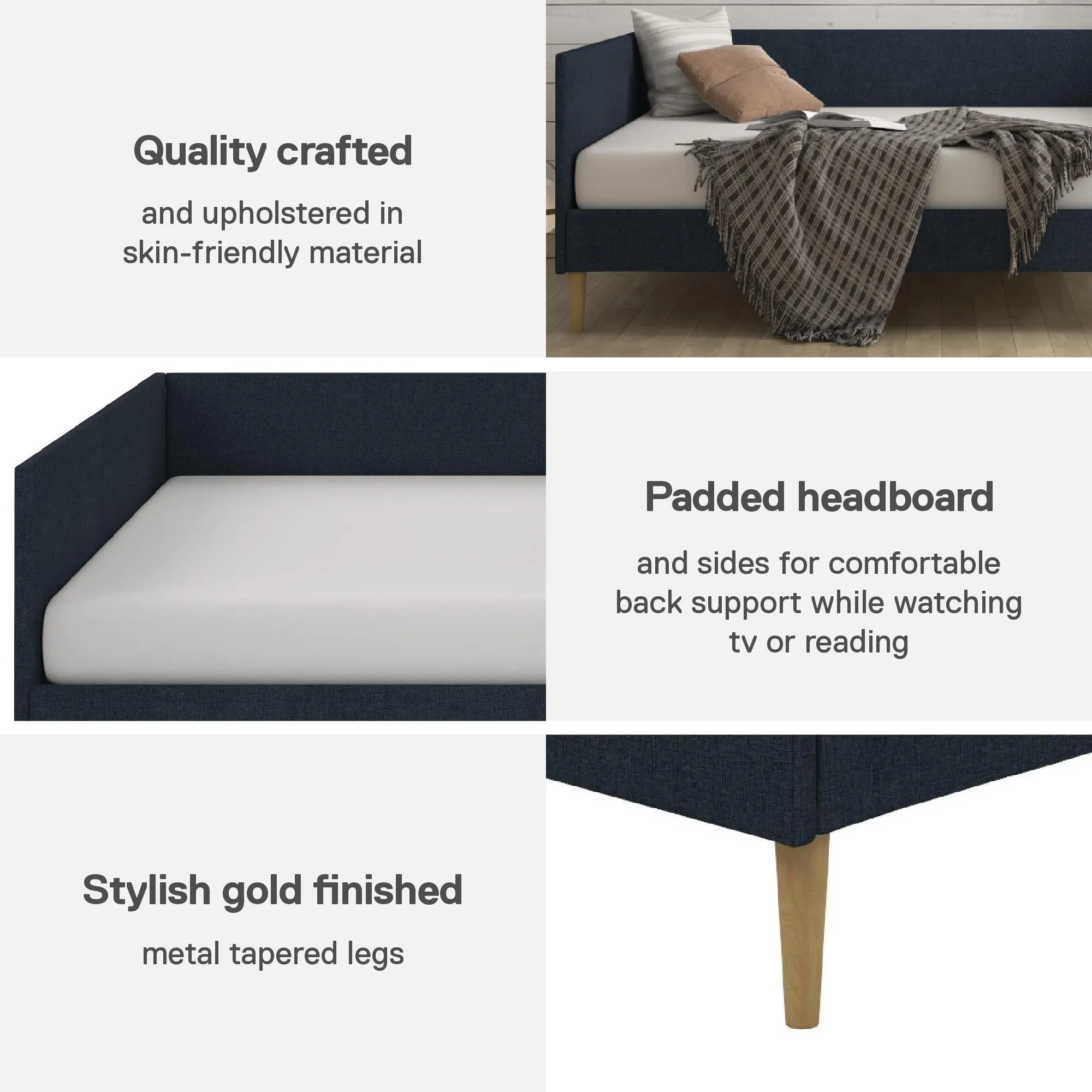 Quality crafted

and upholstered in skin-friendly material

Padded headboard

and sides for comfortable back support while watching tv or reading

Stylish gold finished

metal tapered legs